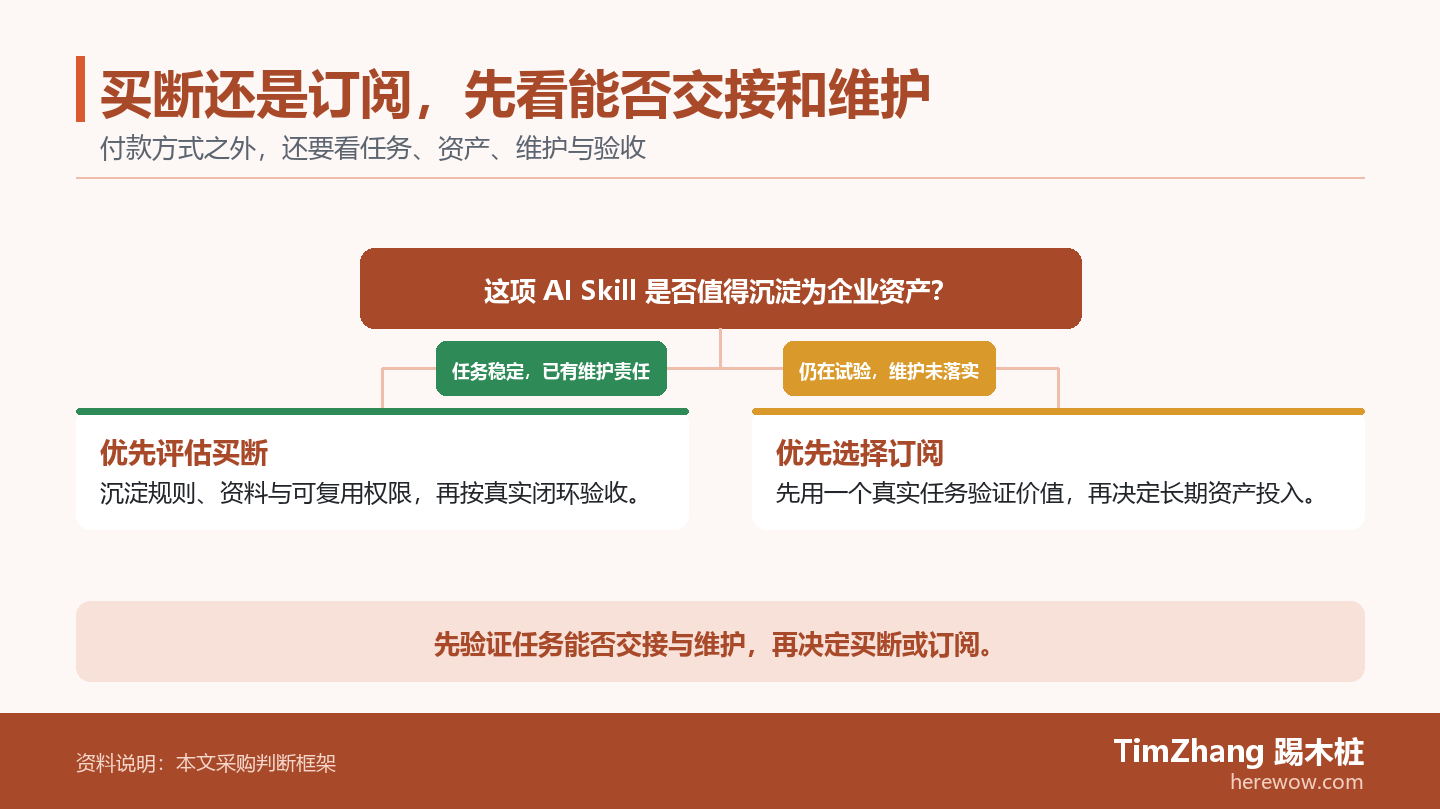 买断还是订阅，先看能否交接和维护

付款方式之外，还要看任务、资产、维护与验收

这项 AI Skill 是否值得沉淀为企业资产？

任务稳定，已有维护责任

仍在试验，维护未落实

优先评估买断

沉淀规则、资料与可复用权限，再按真实闭环验收。

优先选择订阅

先用一个真实任务验证价值，再决定长期资产投入。

先验证任务能否交接与维护，再决定买断或订阅。

资料说明：本文采购判断框架

TimZhang 踢木桩
herewow.com